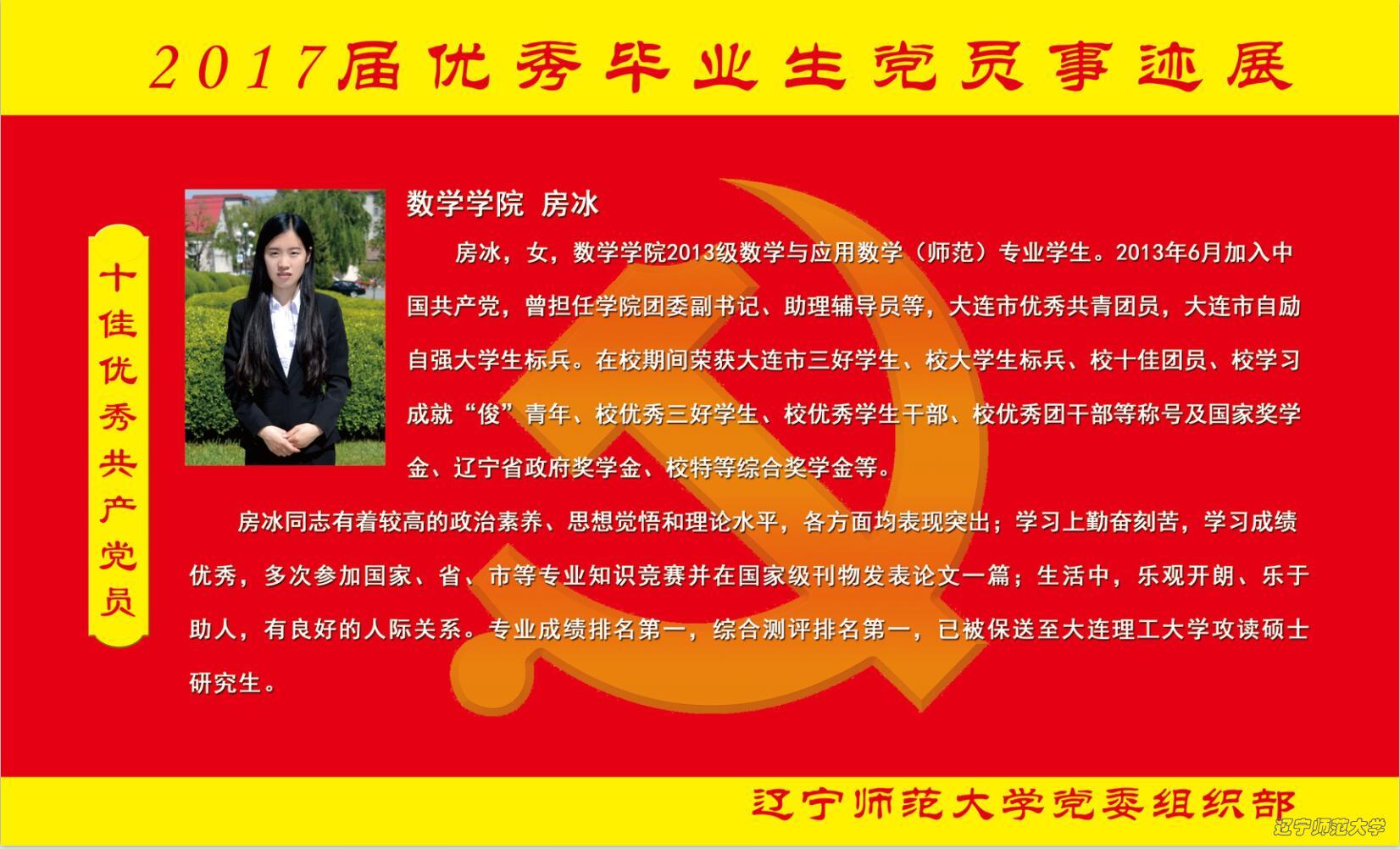 2017届优秀毕业生党员事迹展

十佳优秀共产党员

数学学院 房冰

房冰，女，数学学院2013级数学与应用数学（师范）专业学生。2013年6月加入中国共产党，曾担任学院团委副书记、助理辅导员等，大连市优秀共青团员，大连市自励自强大学生标兵。在校期间荣获大连市三好学生、校大学生标兵、校十佳团员、校学习成就“俊”青年、校优秀三好学生、校优秀学生干部、校优秀团干部等称号及国家奖学金、辽宁省政府奖学金、校特等综合奖学金等。

房冰同志有着较高的政治素养、思想觉悟和理论水平，各方面均表现突出；学习上勤奋刻苦，学习成绩优秀，多次参加国家、省、市等专业知识竞赛并在国家级刊物发表论文一篇；生活中，乐观开朗、乐于助人，有良好的人际关系。专业成绩排名第一，综合测评排名第一，已被保送至大连理工大学攻读硕士研究生。

辽宁师范大学党委组织部

辽宁师范大学